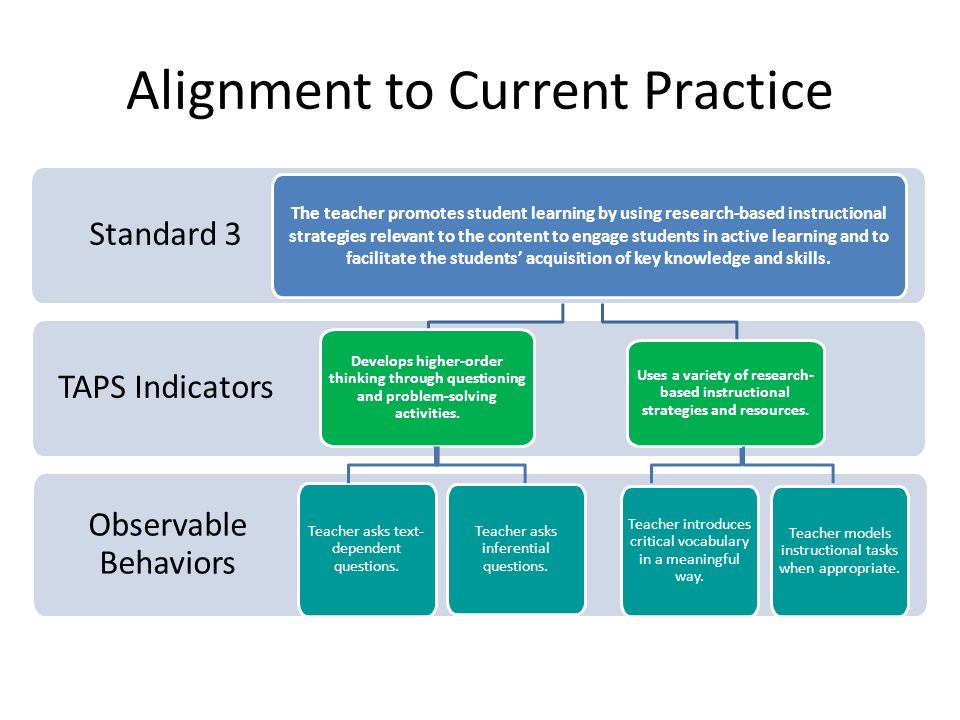 Alignment to Current Practice

Standard 3

The teacher promotes student learning by using research-based instructional strategies relevant to the content to engage students in active learning and to facilitate the students' acquisition of key knowledge and skills.

TAPS Indicators

Develops higher-order thinking through questioning and problem-solving activities.

Uses a variety of research-based instructional strategies and resources.

Observable Behaviors

Teacher asks text-dependent questions.

Teacher asks inferential questions.

Teacher introduces critical vocabulary in a meaningful way.

Teacher models instructional tasks when appropriate.